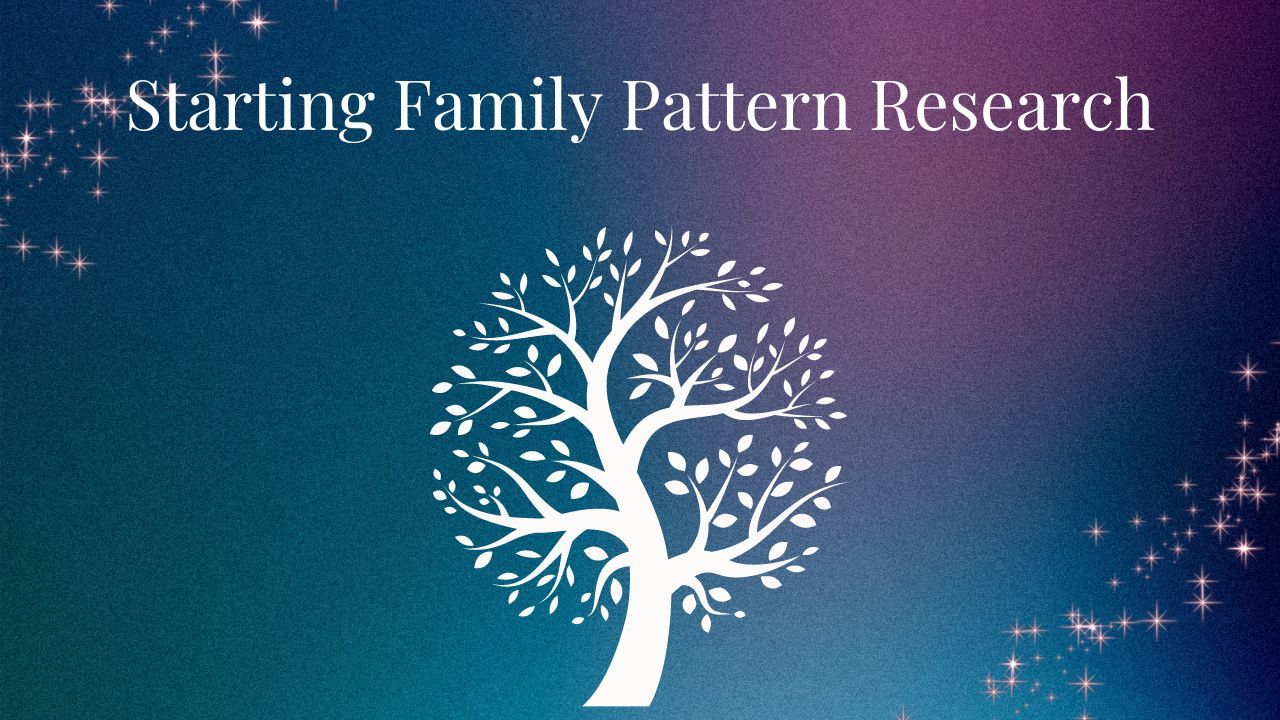 Starting Family Pattern Research